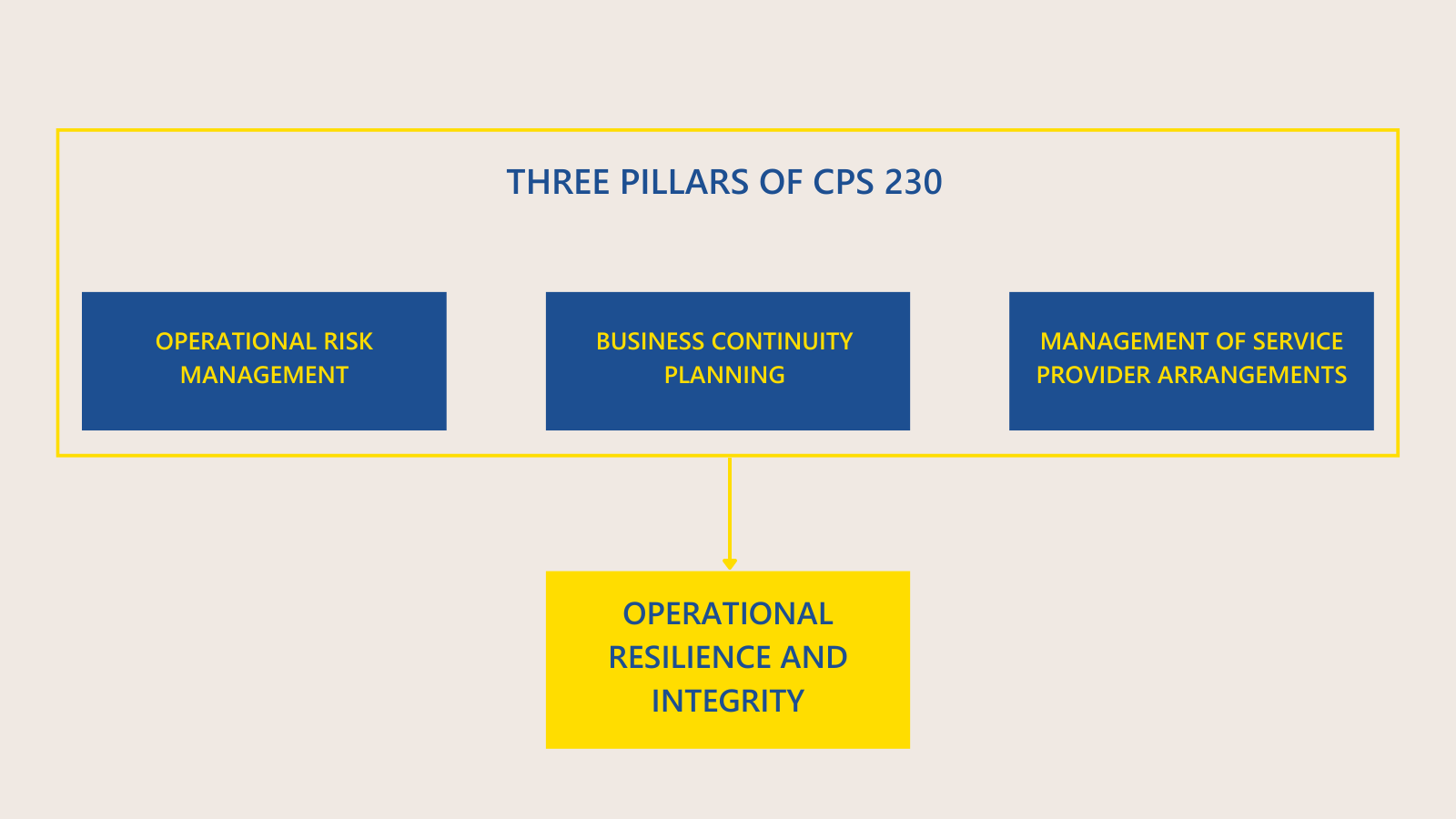 THREE PILLARS OF CPS 230

OPERATIONAL RISK MANAGEMENT

BUSINESS CONTINUITY PLANNING

MANAGEMENT OF SERVICE PROVIDER ARRANGEMENTS

OPERATIONAL RESILIENCE AND INTEGRITY